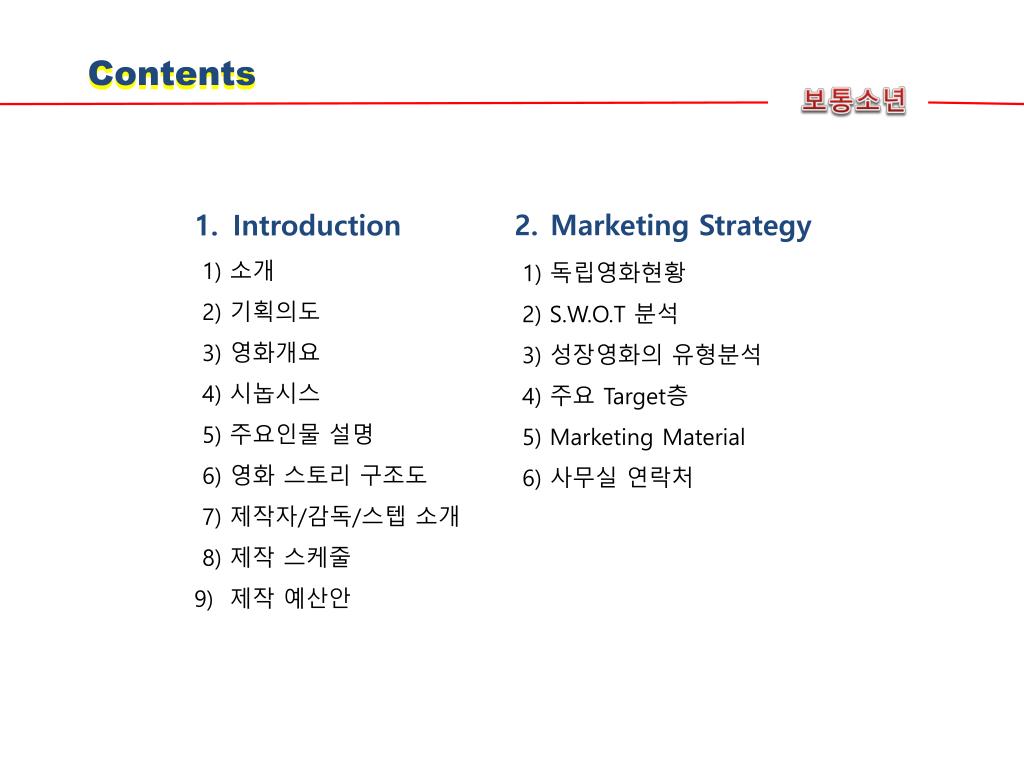 Contents

보통소년

1. Introduction

1) 소개
2) 기획의도
3) 영화개요
4) 시놉시스
5) 주요인물 설명
6) 영화 스토리 구조도
7) 제작자/감독/스텝 소개
8) 제작 스케줄
9) 제작 예산안

2. Marketing Strategy

1) 독립영화현황
2) S.W.O.T 분석
3) 성장영화의 유형분석
4) 주요 Target층
5) Marketing Material
6) 사무실 연락처